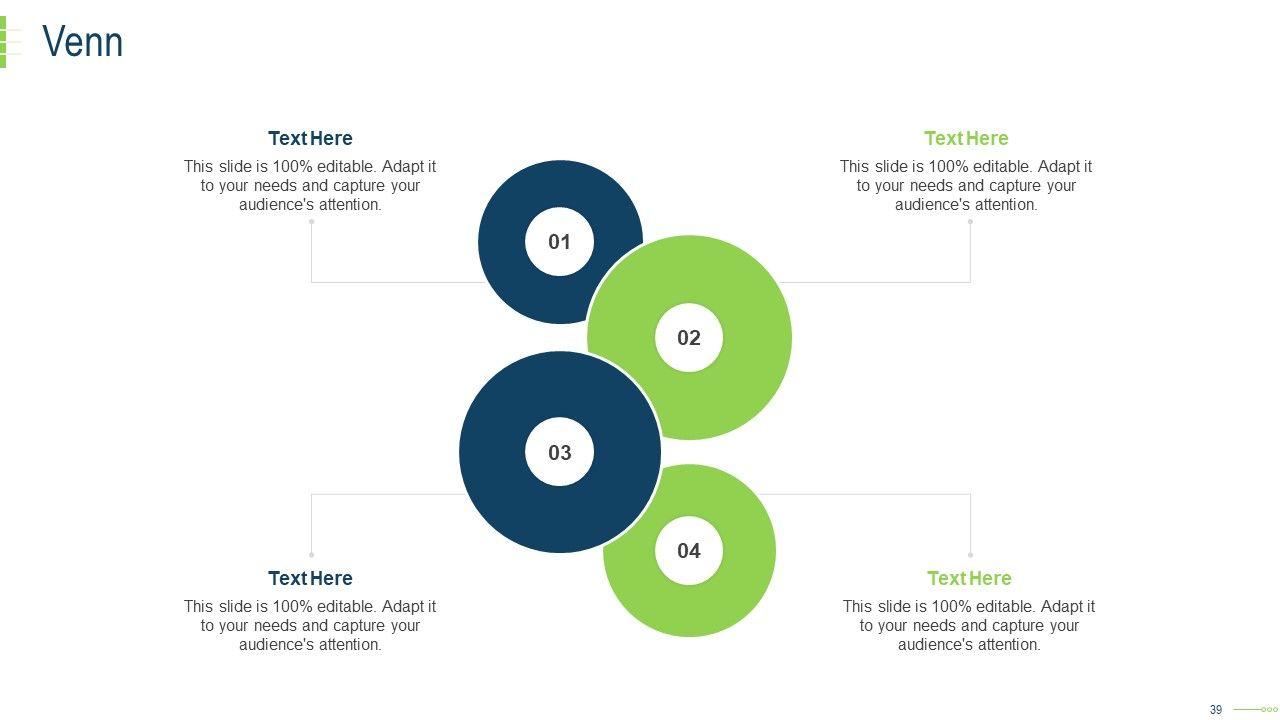 Venn

Text Here
This slide is 100% editable. Adapt it to your needs and capture your audience's attention.

Text Here
This slide is 100% editable. Adapt it to your needs and capture your audience's attention.

01

02

03

04

Text Here
This slide is 100% editable. Adapt it to your needs and capture your audience's attention.

Text Here
This slide is 100% editable. Adapt it to your needs and capture your audience's attention.

39